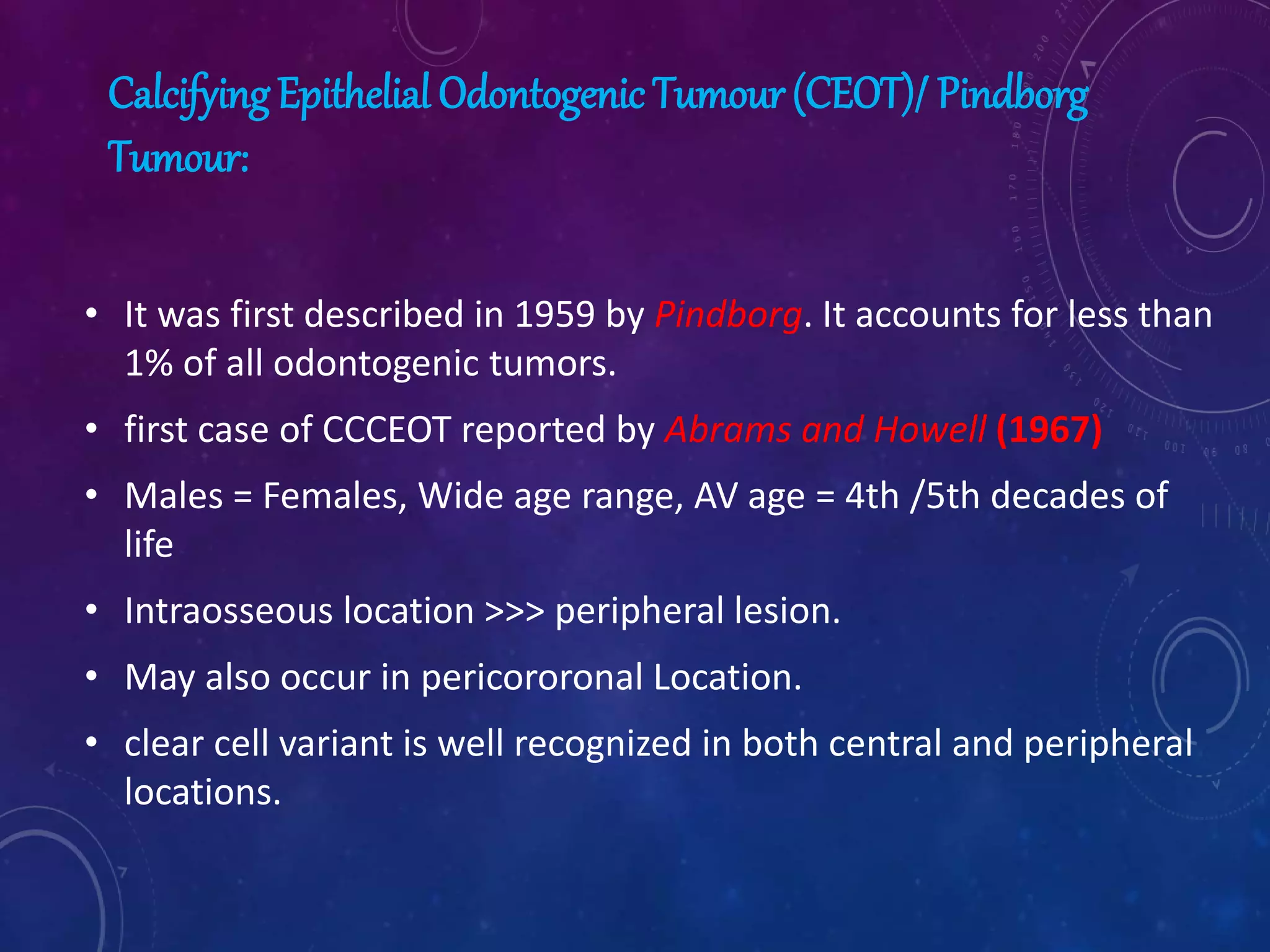 Calcifying Epithelial Odontogenic Tumour (CEOT)/ Pindborg Tumour:

• It was first described in 1959 by Pindborg. It accounts for less than 1% of all odontogenic tumors.

• first case of CCCEOT reported by Abrams and Howell (1967)

• Males = Females, Wide age range, AV age = 4th /5th decades of life

• Intraosseous location >>> peripheral lesion.

• May also occur in pericororonal Location.

• clear cell variant is well recognized in both central and peripheral locations.